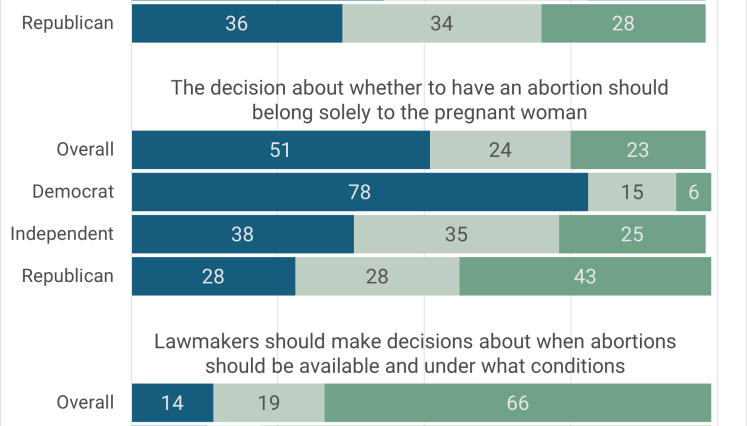 Republican 36 34 28

The decision about whether to have an abortion should belong solely to the pregnant woman

Overall 51 24 23

Democrat 78 15 6

Independent 38 35 25

Republican 28 28 43

Lawmakers should make decisions about when abortions should be available and under what conditions

Overall 14 19 66